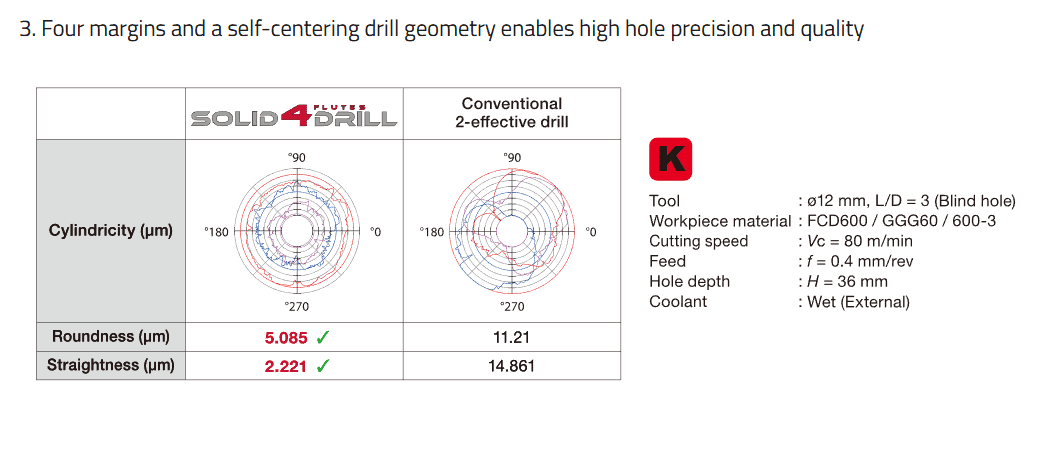 3. Four margins and a self-centering drill geometry enables high hole precision and quality

| | SOLID 4 FLUTES DRILL | Conventional 2-effective drill |
|---|---|---|
| Cylindricity (μm) | °90 °180 °0 °270 | °90 °180 °0 °270 |
| Roundness (μm) | 5.085 ✓ | 11.21 |
| Straightness (μm) | 2.221 ✓ | 14.861 |

K

Tool : ø12 mm, L/D = 3 (Blind hole)
Workpiece material : FCD600 / GGG60 / 600-3
Cutting speed : $Vc$ = 80 m/min
Feed : $f$ = 0.4 mm/rev
Hole depth : $H$ = 36 mm
Coolant : Wet (External)